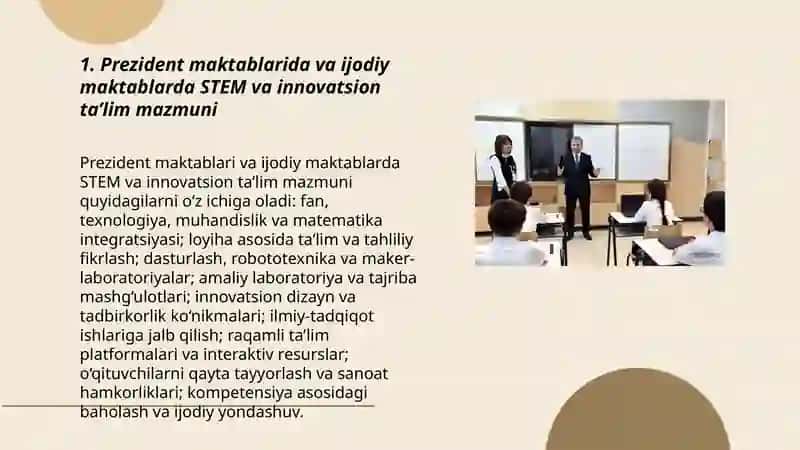 1. Prezident maktablarida va ijodiy maktablarda STEM va innovatsion ta’lim mazmuni

Prezident maktablari va ijodiy maktablarda STEM va innovatsion ta’lim mazmuni quyidagilarni o‘z ichiga oladi: fan, texnologiya, muhandislik va matematika integratsiyasi; loyiha asosida ta’lim va tahliliy fikrlash; dasturlash, robototexnika va maker-laboratoriyalar; amaliy laboratoriya va tajriba mashg‘ulotlari; innovatsion dizayn va tadbirkorlik ko‘nikmalari; ilmiy-tadqiqot ishlariga jalb qilish; raqamli ta’lim platformalari va interaktiv resurslar; o‘qituvchilarni qayta tayyorlash va sanoat hamkorliklari; kompetensiya asosidagi baholash va ijodiy yondashuv.